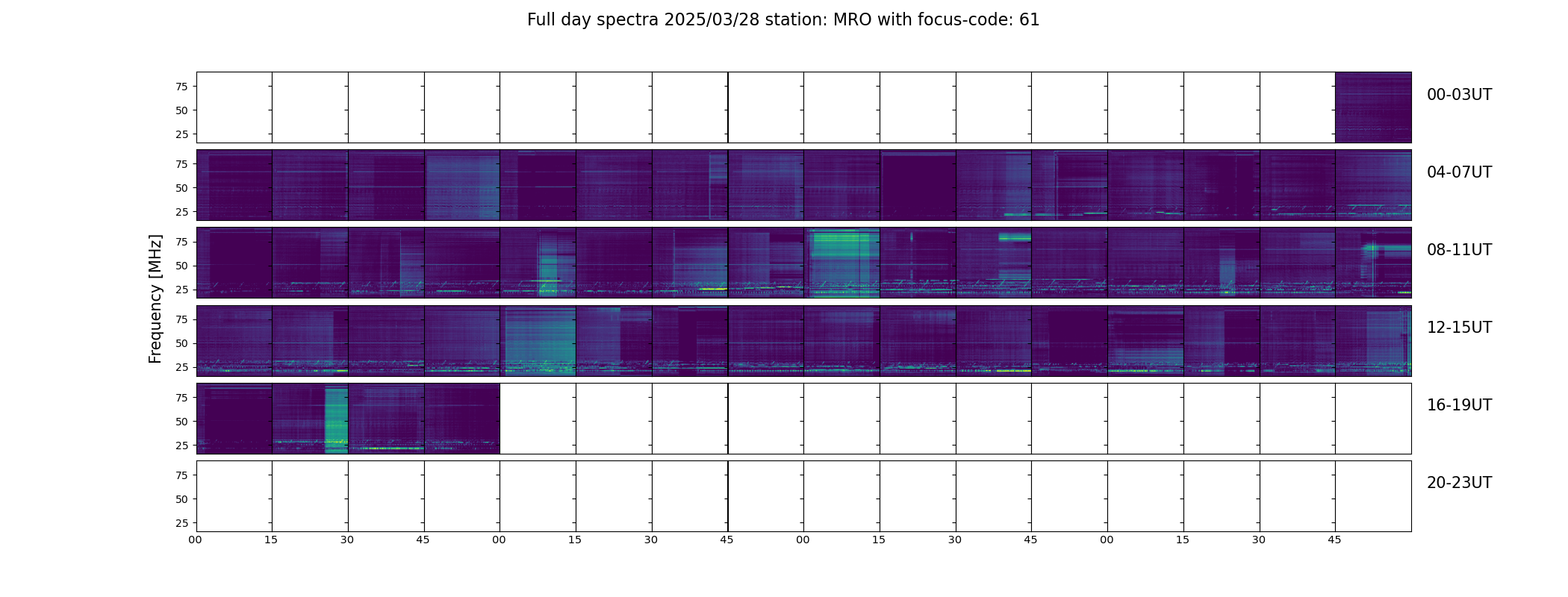 Full day spectra 2025/03/28 station: MRO with focus-code: 61

Frequency [MHz]

75
50
25
00-03UT

75
50
25
04-07UT

75
50
25
08-11UT

75
50
25
12-15UT

75
50
25
16-19UT

75
50
25
20-23UT

00 15 30 45 00 15 30 45 00 15 30 45 00 15 30 45